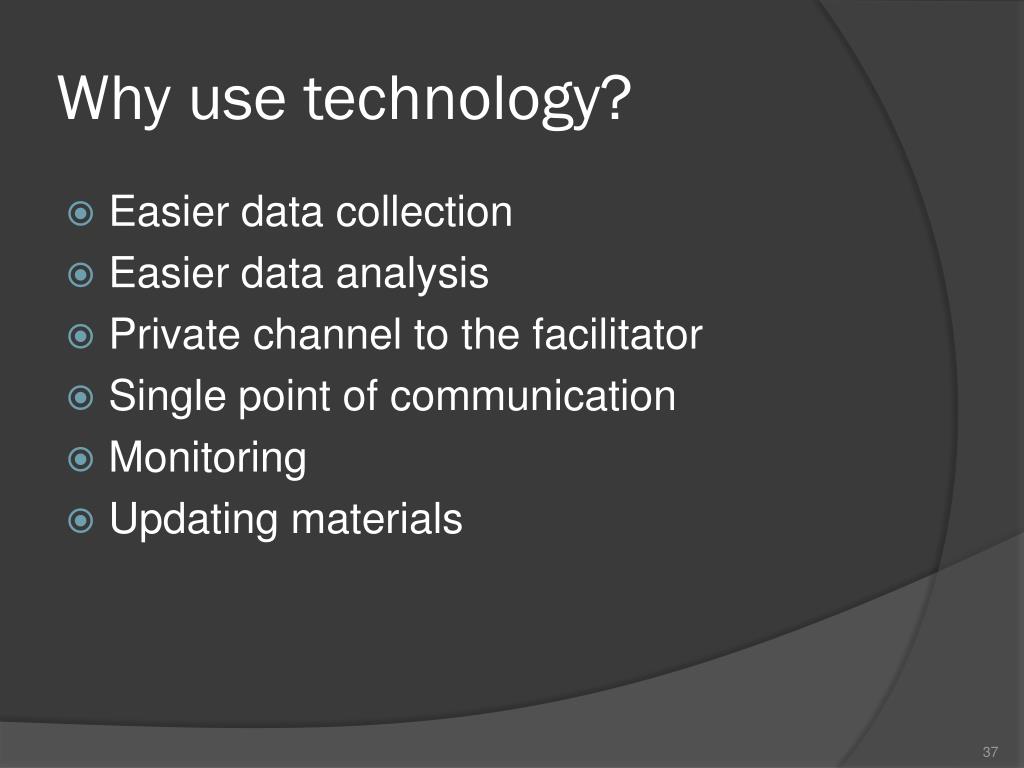 Why use technology?

Easier data collection
Easier data analysis
Private channel to the facilitator
Single point of communication
Monitoring
Updating materials

37